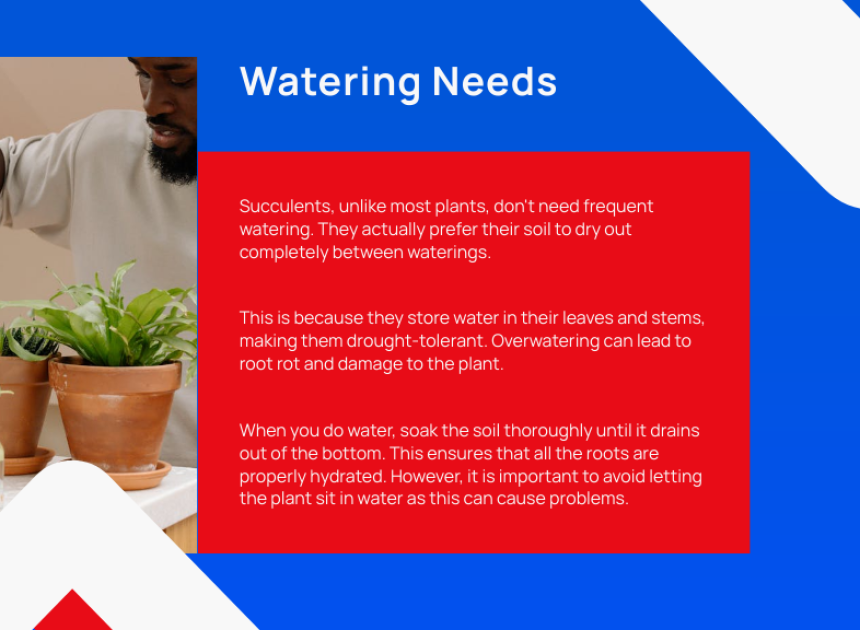 Watering Needs

Succulents, unlike most plants, don't need frequent watering. They actually prefer their soil to dry out completely between waterings.

This is because they store water in their leaves and stems, making them drought-tolerant. Overwatering can lead to root rot and damage to the plant.

When you do water, soak the soil thoroughly until it drains out of the bottom. This ensures that all the roots are properly hydrated. However, it is important to avoid letting the plant sit in water as this can cause problems.